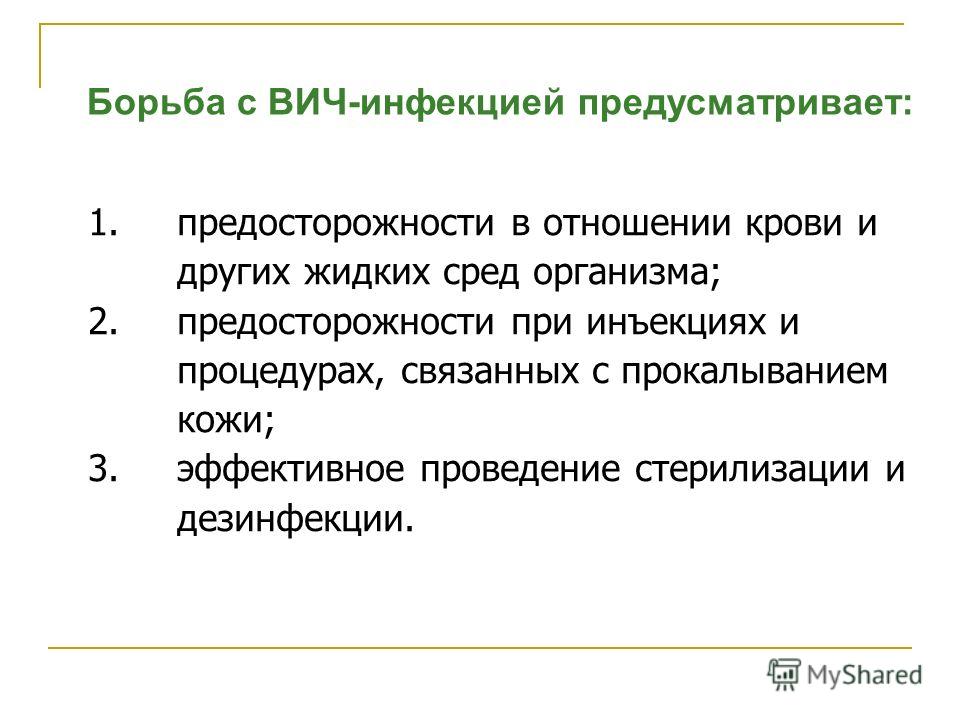 Борьба с ВИЧ-инфекцией предусматривает:

1. предосторожности в отношении крови и других жидких сред организма;
2. предосторожности при инъекциях и процедурах, связанных с прокалыванием кожи;
3. эффективное проведение стерилизации и дезинфекции.

MyShared